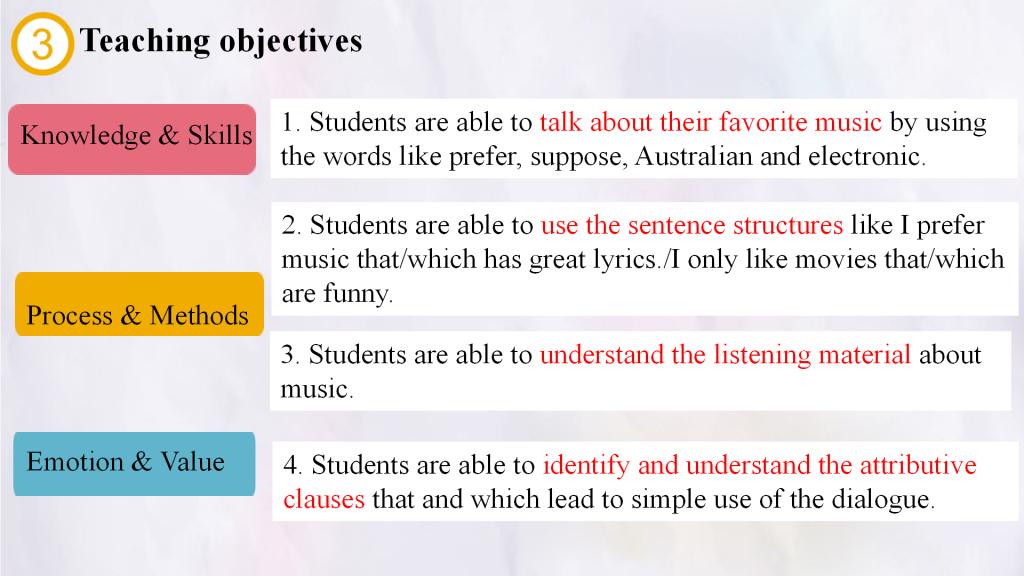 3 Teaching objectives

Knowledge & Skills

1. Students are able to talk about their favorite music by using the words like prefer, suppose, Australian and electronic.

2. Students are able to use the sentence structures like I prefer music that/which has great lyrics./I only like movies that/which are funny.

Process & Methods

3. Students are able to understand the listening material about music.

Emotion & Value

4. Students are able to identify and understand the attributive clauses that and which lead to simple use of the dialogue.